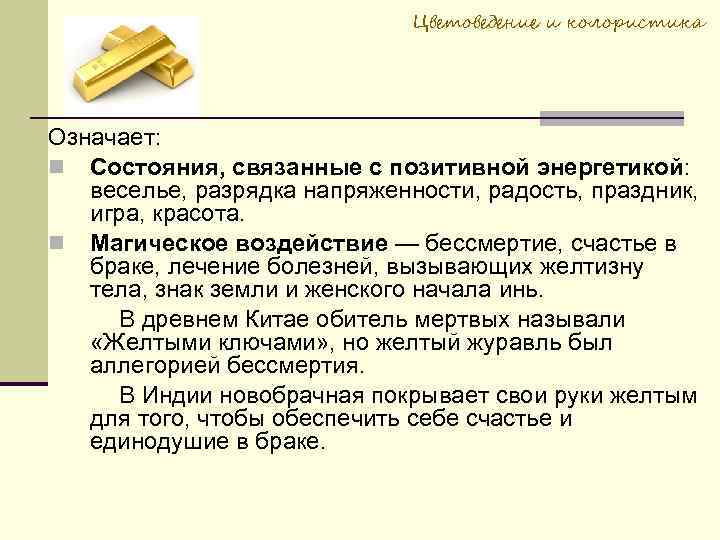 Цветоведение и колористика

Означает:

Состояния, связанные с позитивной энергетикой: веселье, разрядка напряженности, радость, праздник, игра, красота.

Магическое воздействие — бессмертие, счастье в браке, лечение болезней, вызывающих желтизну тела, знак земли и женского начала инь.

В древнем Китае обитель мертвых называли «Желтыми ключами», но желтый журавль был аллегорией бессмертия.

В Индии новобрачная покрывает свои руки желтым для того, чтобы обеспечить себе счастье и единодушие в браке.